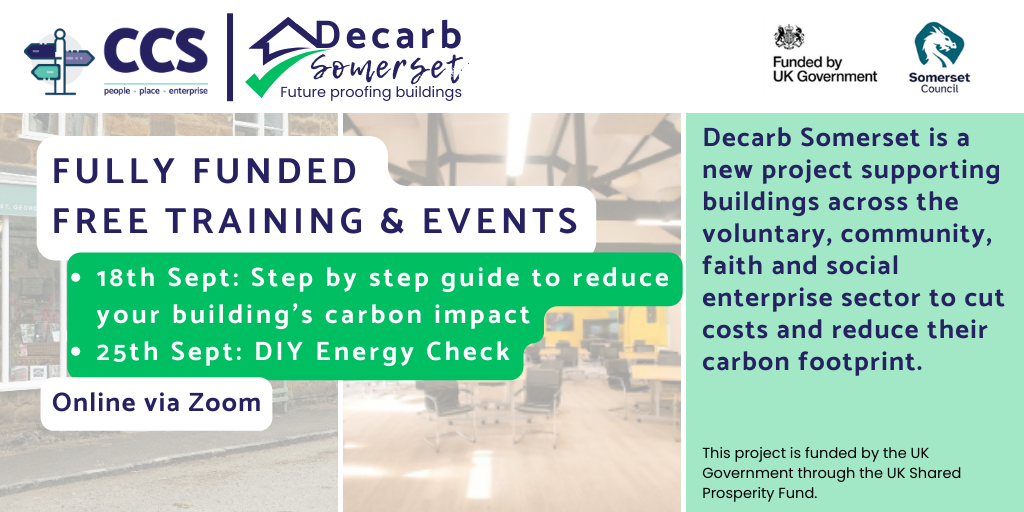 CCS
people · place · enterprise

Decarb Somerset
Future proofing buildings

Funded by UK Government

Somerset Council

FULLY FUNDED
FREE TRAINING & EVENTS

• 18th Sept: Step by step guide to reduce your building's carbon impact
• 25th Sept: DIY Energy Check

Online via Zoom

Decarb Somerset is a new project supporting buildings across the voluntary, community, faith and social enterprise sector to cut costs and reduce their carbon footprint.

This project is funded by the UK Government through the UK Shared Prosperity Fund.